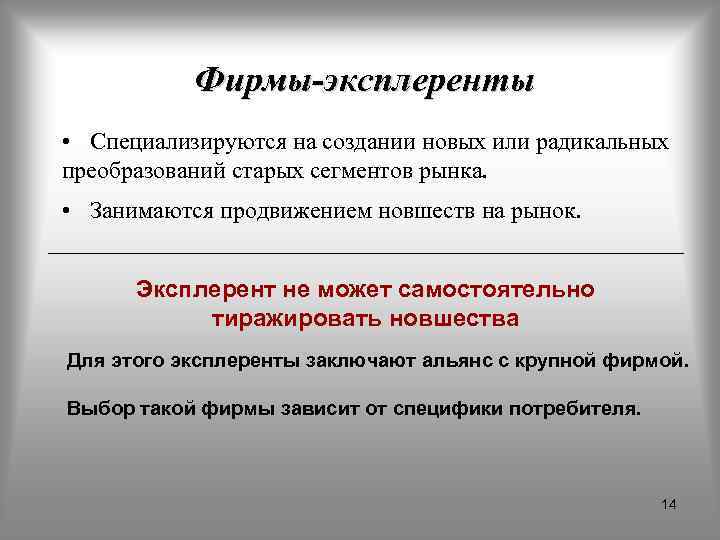 Фирмы-эксплеренты

• Специализируются на создании новых или радикальных преобразований старых сегментов рынка.

• Занимаются продвижением новшеств на рынок.

Эксплерент не может самостоятельно тиражировать новшества

Для этого эксплеренты заключают альянс с крупной фирмой.

Выбор такой фирмы зависит от специфики потребителя.

14